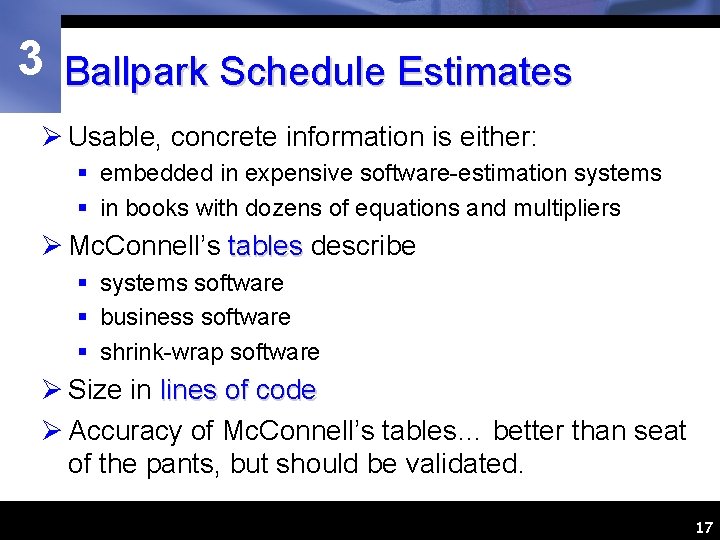 3

Ballpark Schedule Estimates

➢ Usable, concrete information is either:

▪ embedded in expensive software-estimation systems

▪ in books with dozens of equations and multipliers

➢ McConnell's tables describe

▪ systems software

▪ business software

▪ shrink-wrap software

➢ Size in lines of code

➢ Accuracy of McConnell's tables… better than seat of the pants, but should be validated.

17